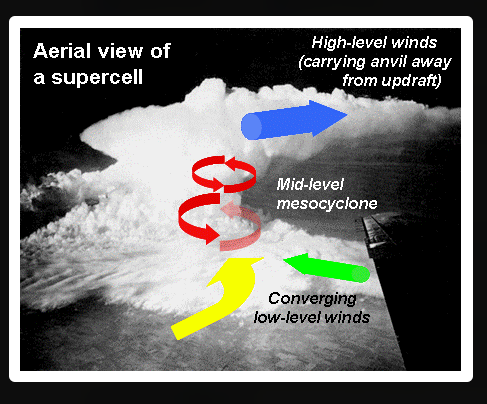 Aerial view of a supercell

High-level winds (carrying anvil away from updraft)

Mid-level mesocyclone

Converging low-level winds